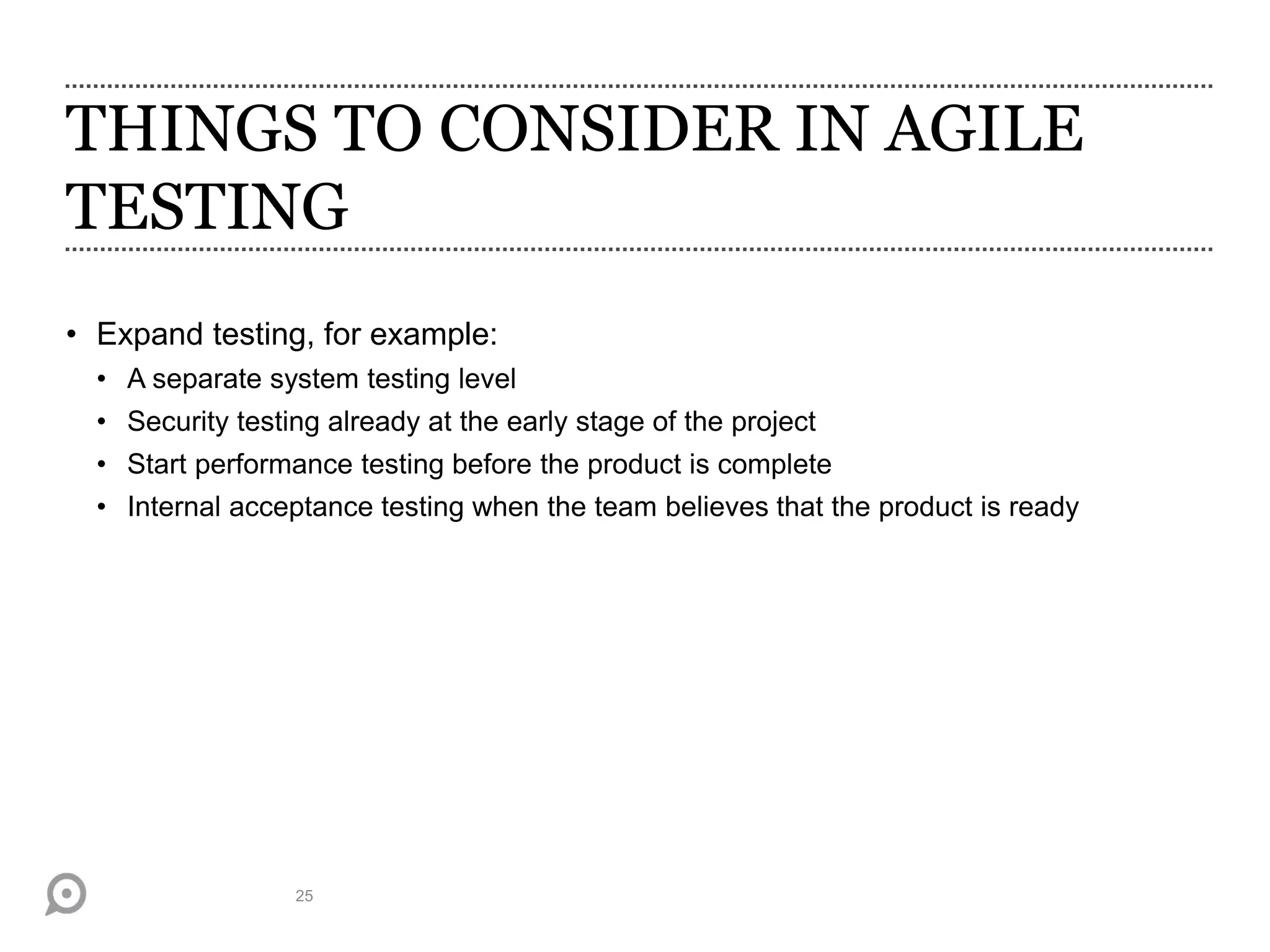 THINGS TO CONSIDER IN AGILE TESTING

• Expand testing, for example:
  • A separate system testing level
  • Security testing already at the early stage of the project
  • Start performance testing before the product is complete
  • Internal acceptance testing when the team believes that the product is ready

25